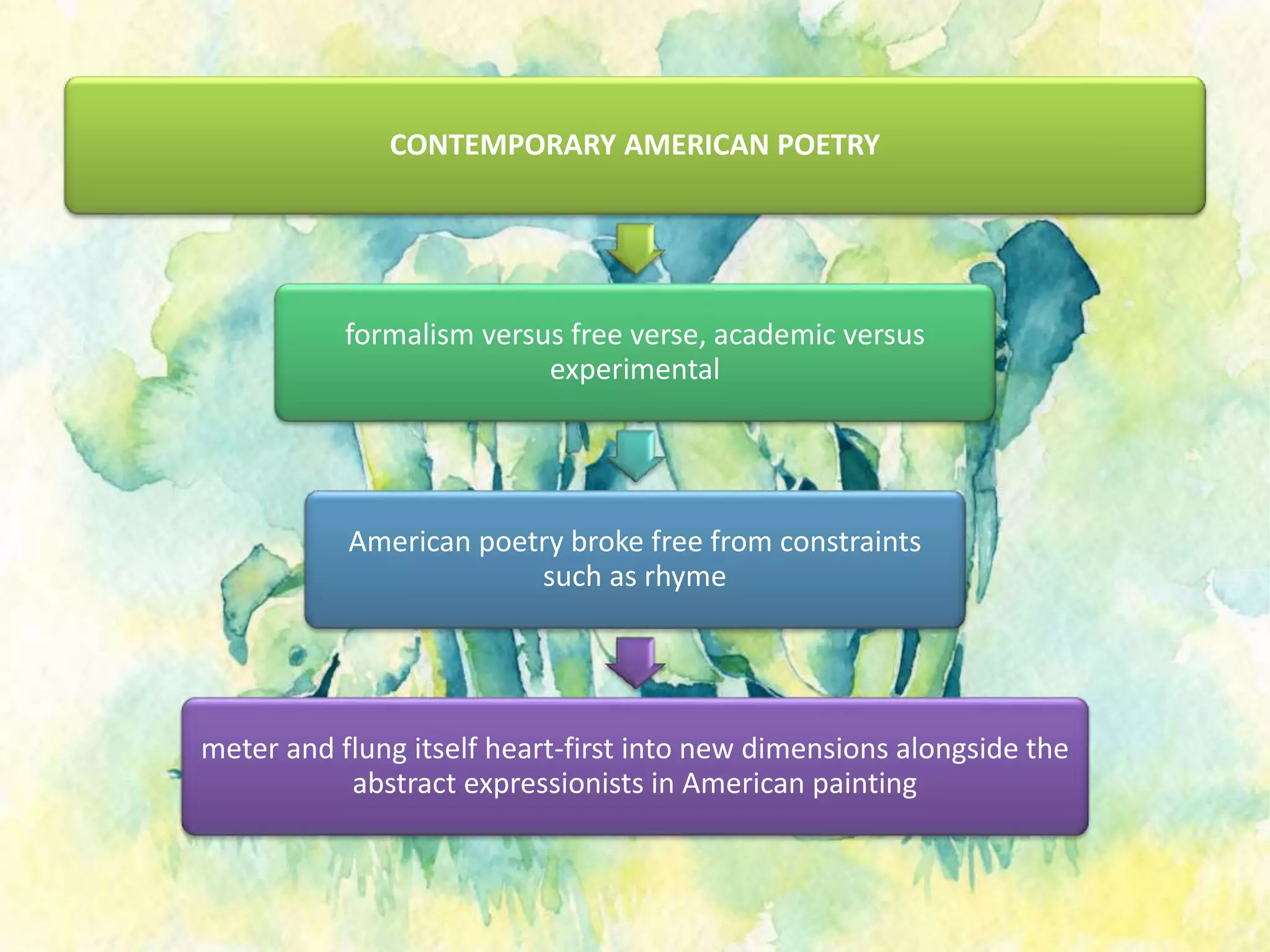 CONTEMPORARY AMERICAN POETRY

formalism versus free verse, academic versus experimental

American poetry broke free from constraints such as rhyme

meter and flung itself heart-first into new dimensions alongside the abstract expressionists in American painting